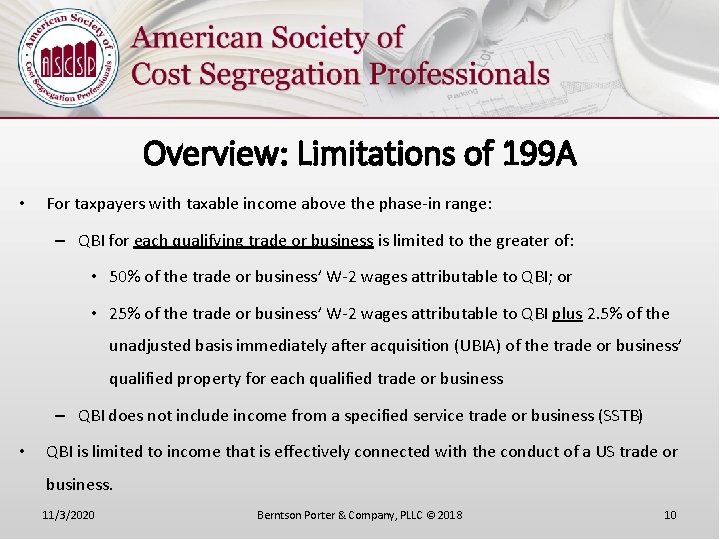 American Society of Cost Segregation Professionals
ASCSP
American Society of
Cost Segregation Professionals

Overview: Limitations of 199A

• For taxpayers with taxable income above the phase-in range:

– QBI for each qualifying trade or business is limited to the greater of:

• 50% of the trade or business' W-2 wages attributable to QBI; or

• 25% of the trade or business' W-2 wages attributable to QBI plus 2.5% of the unadjusted basis immediately after acquisition (UBIA) of the trade or business' qualified property for each qualified trade or business

– QBI does not include income from a specified service trade or business (SSTB)

• QBI is limited to income that is effectively connected with the conduct of a US trade or business.

11/3/2020

Berntson Porter & Company, PLLC © 2018

10